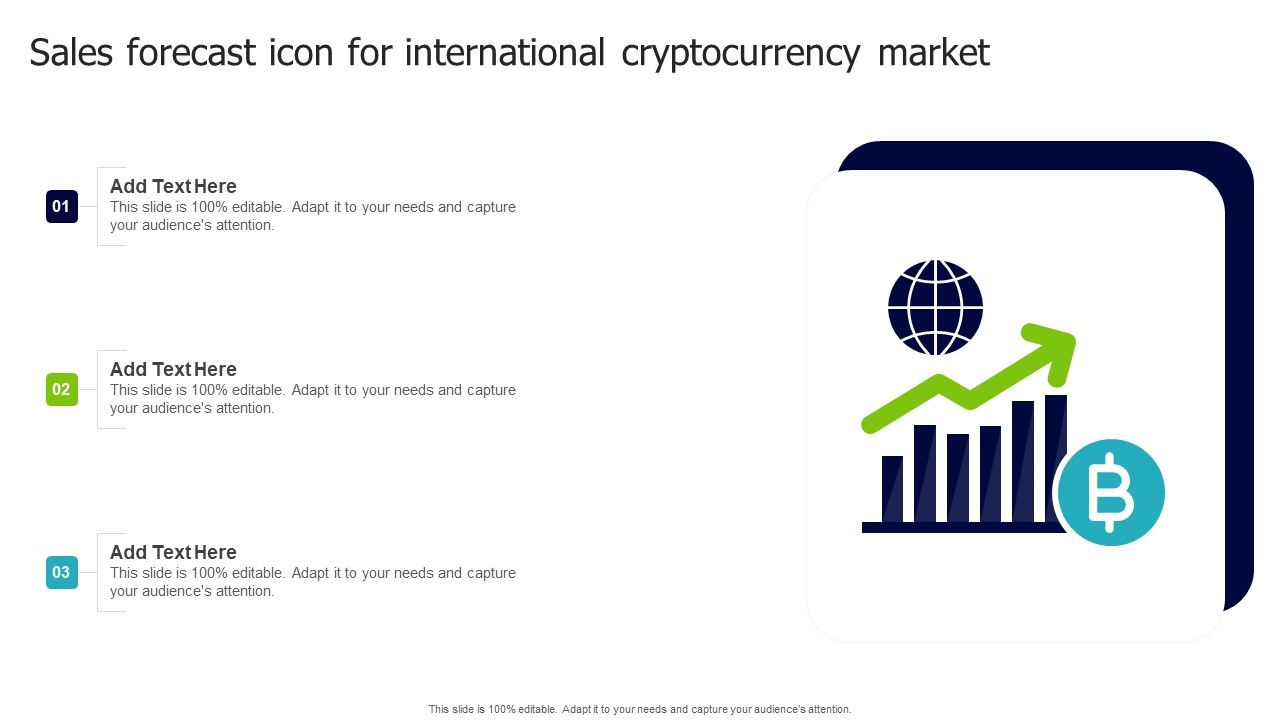 Sales forecast icon for international cryptocurrency market

01
Add Text Here
This slide is 100% editable. Adapt it to your needs and capture your audience's attention.

02
Add Text Here
This slide is 100% editable. Adapt it to your needs and capture your audience's attention.

03
Add Text Here
This slide is 100% editable. Adapt it to your needs and capture your audience's attention.

This slide is 100% editable. Adapt it to your needs and capture your audience's attention.